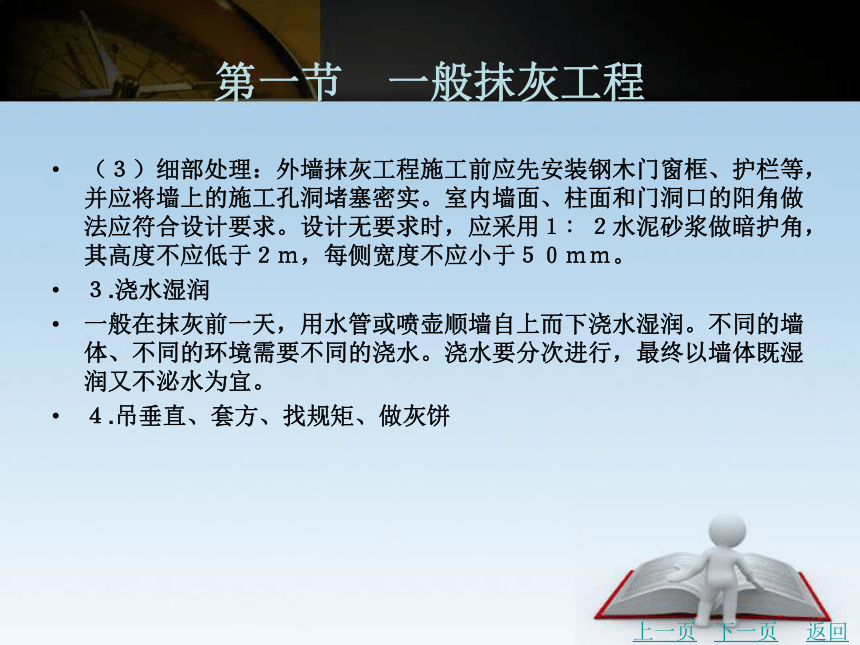 第一节　一般抹灰工程

• （３）细部处理：外墙抹灰工程施工前应先安装钢木门窗框、护栏等，并应将墙上的施工孔洞堵塞密实。室内墙面、柱面和门洞口的阳角做法应符合设计要求。设计无要求时，应采用１：２水泥砂浆做暗护角，其高度不应低于２ｍ，每侧宽度不应小于５０ｍｍ。

• ３.浇水湿润

• 一般在抹灰前一天，用水管或喷壶顺墙自上而下浇水湿润。不同的墙体、不同的环境需要不同的浇水。浇水要分次进行，最终以墙体既湿润又不泌水为宜。

• ４.吊垂直、套方、找规矩、做灰饼

上一页　下一页　返回